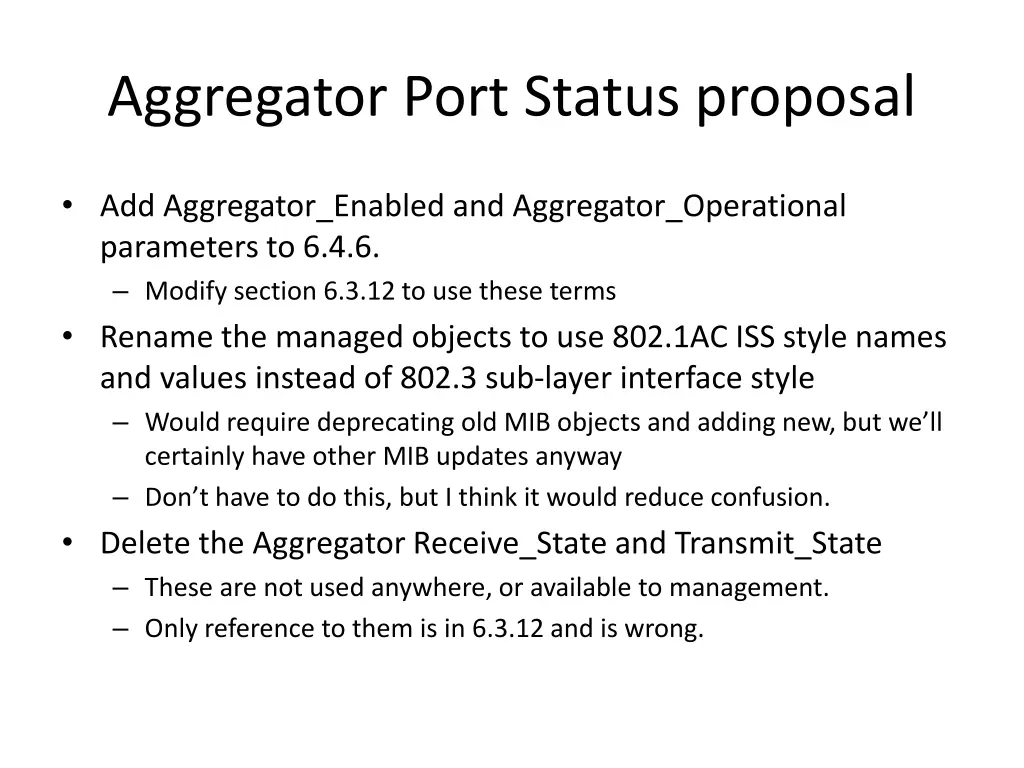 Aggregator Port Status proposal

• Add Aggregator_Enabled and Aggregator_Operational parameters to 6.4.6.
– Modify section 6.3.12 to use these terms
• Rename the managed objects to use 802.1AC ISS style names and values instead of 802.3 sub-layer interface style
– Would require deprecating old MIB objects and adding new, but we'll certainly have other MIB updates anyway
– Don't have to do this, but I think it would reduce confusion.
• Delete the Aggregator Receive_State and Transmit_State
– These are not used anywhere, or available to management.
– Only reference to them is in 6.3.12 and is wrong.